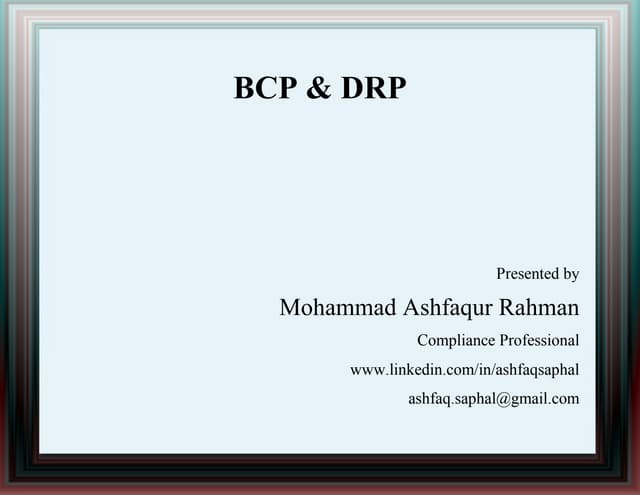 BCP & DRP

Presented by

Mohammad Ashfaqur Rahman

Compliance Professional

www.linkedin.com/in/ashfaqsaphal

ashfaq.saphal@gmail.com